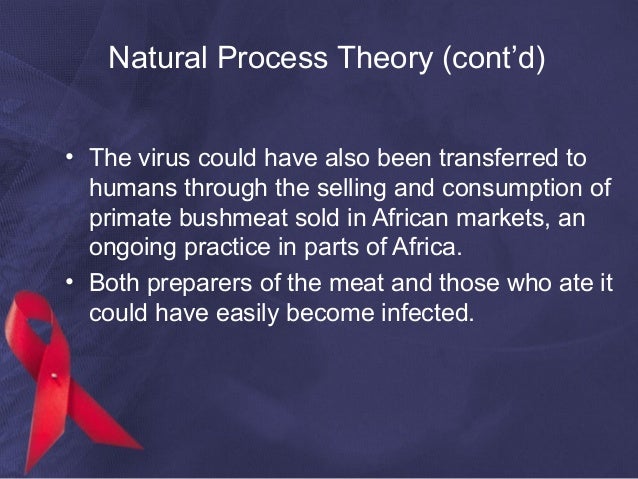 Natural Process Theory (cont’d)

• The virus could have also been transferred to humans through the selling and consumption of primate bushmeat sold in African markets, an ongoing practice in parts of Africa.

• Both preparers of the meat and those who ate it could have easily become infected.